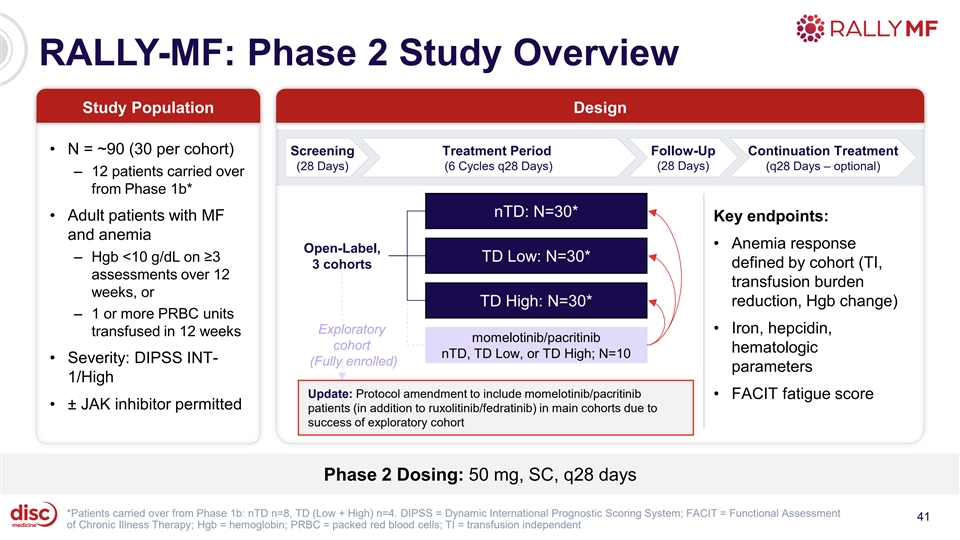 RALLYMF

RALLY-MF: Phase 2 Study Overview

Study Population

• N = ~90 (30 per cohort)
– 12 patients carried over from Phase 1b*
• Adult patients with MF and anemia
– Hgb <10 g/dL on ≥3 assessments over 12 weeks, or
– 1 or more PRBC units transfused in 12 weeks
• Severity: DIPSS INT-1/High
• ± JAK inhibitor permitted

Design

Screening (28 Days)

Treatment Period (6 Cycles q28 Days)

Follow-Up (28 Days)

Continuation Treatment (q28 Days – optional)

Open-Label, 3 cohorts

nTD: N=30*

TD Low: N=30*

TD High: N=30*

Exploratory cohort (Fully enrolled)

momelotinib/pacritinib nTD, TD Low, or TD High; N=10

Update: Protocol amendment to include momelotinib/pacritinib patients (in addition to ruxolitinib/fedratinib) in main cohorts due to success of exploratory cohort

Key endpoints:
• Anemia response defined by cohort (TI, transfusion burden reduction, Hgb change)
• Iron, hepcidin, hematologic parameters
• FACIT fatigue score

Phase 2 Dosing: 50 mg, SC, q28 days

disc medicine

*Patients carried over from Phase 1b: nTD n=8, TD (Low + High) n=4. DIPSS = Dynamic International Prognostic Scoring System; FACIT = Functional Assessment of Chronic Illness Therapy; Hgb = hemoglobin; PRBC = packed red blood cells; TI = transfusion independent

41